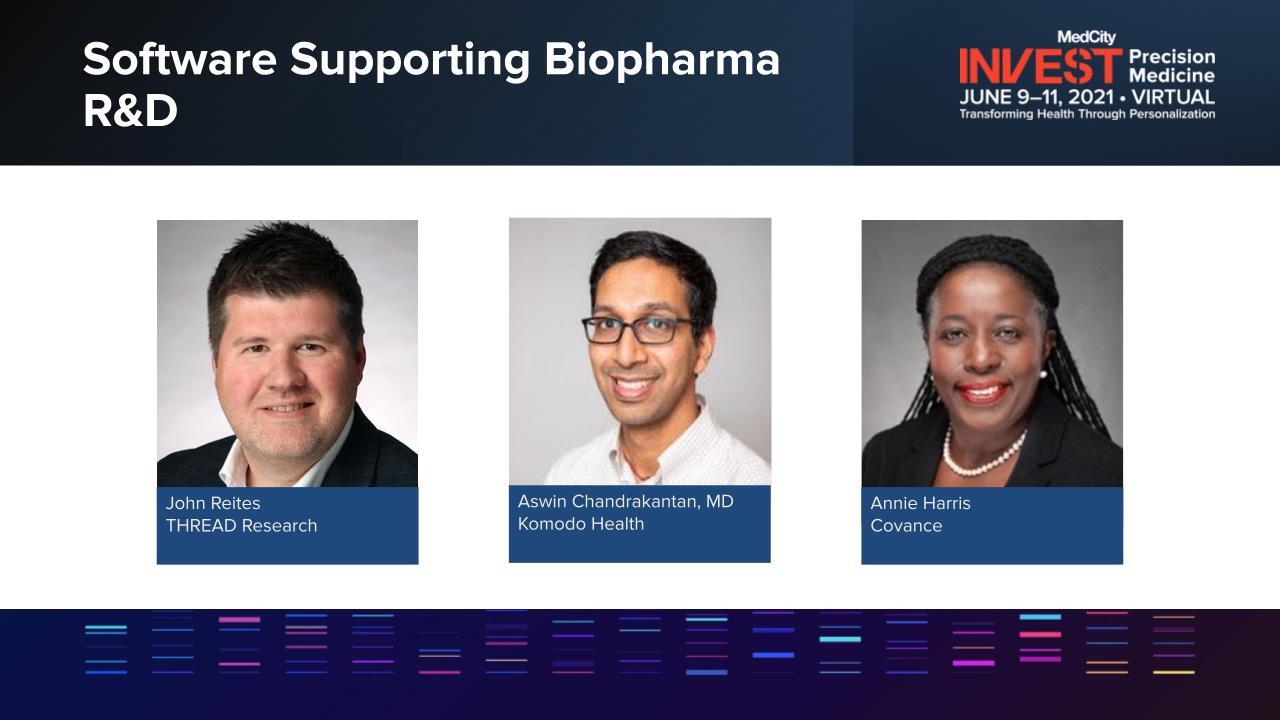 Software Supporting Biopharma R&D

MedCity INVEST Precision Medicine
JUNE 9–11, 2021 • VIRTUAL
Transforming Health Through Personalization

John Reites
THREAD Research

Aswin Chandrakantan, MD
Komodo Health

Annie Harris
Covance